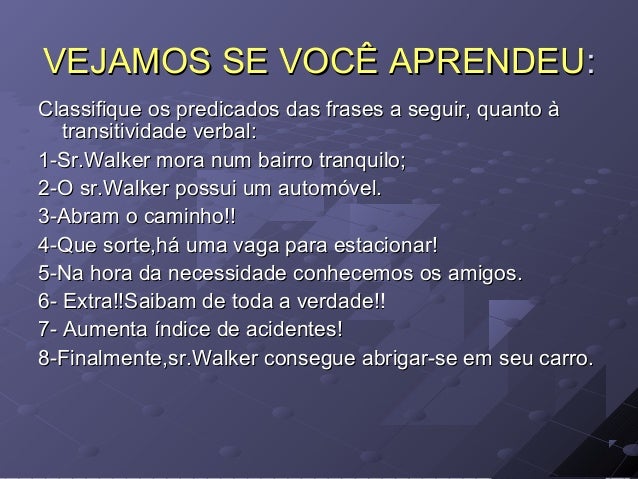 VEJAMOS SE VOCÊ APRENDEU:

Classifique os predicados das frases a seguir, quanto à transitividade verbal:

1-Sr.Walker mora num bairro tranquilo;

2-O sr.Walker possui um automóvel.

3-Abram o caminho!!

4-Que sorte,há uma vaga para estacionar!

5-Na hora da necessidade conhecemos os amigos.

6- Extra!!Saibam de toda a verdade!!

7- Aumenta índice de acidentes!

8-Finalmente,sr.Walker consegue abrigar-se em seu carro.